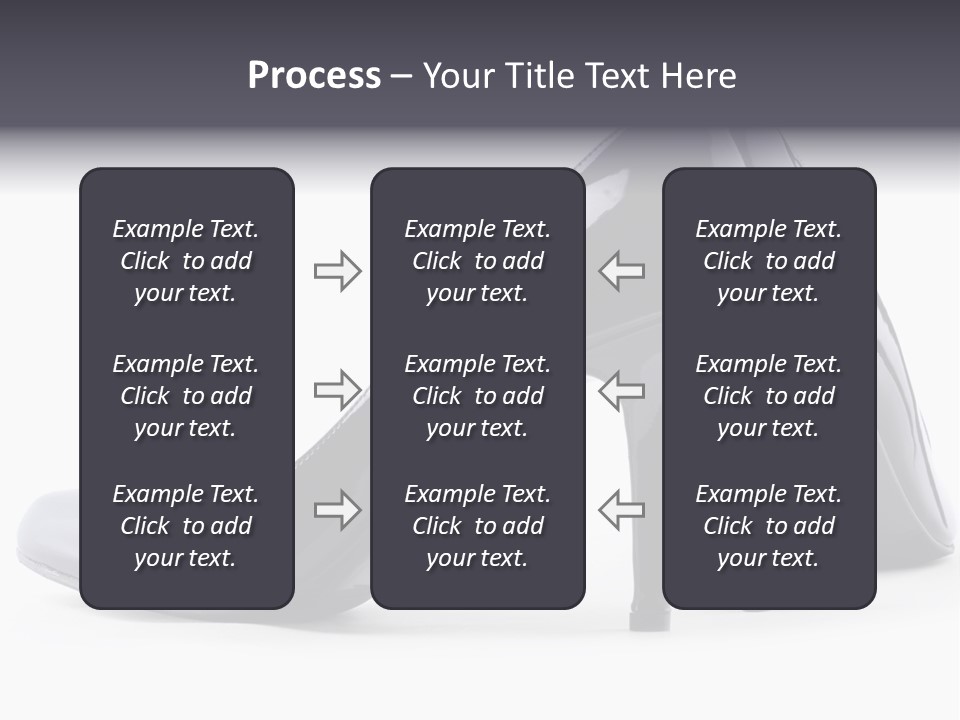 Process – Your Title Text Here

Example Text. Click to add your text.

Example Text. Click to add your text.

Example Text. Click to add your text.

Example Text. Click to add your text.

Example Text. Click to add your text.

Example Text. Click to add your text.

Example Text. Click to add your text.

Example Text. Click to add your text.

Example Text. Click to add your text.